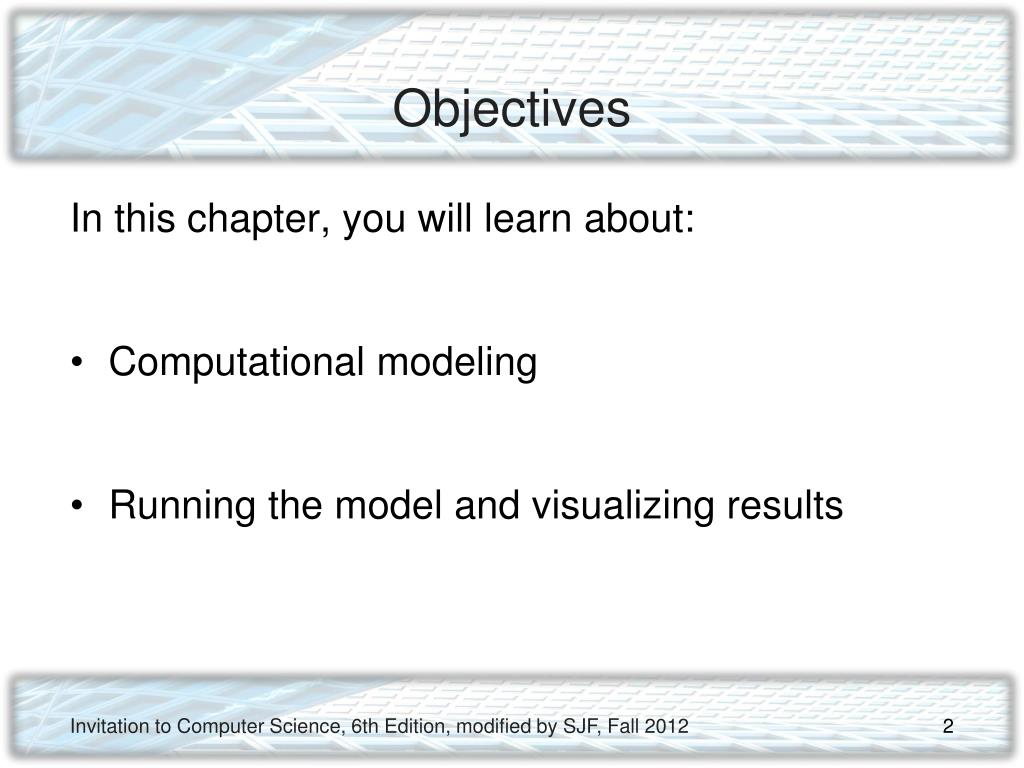 Objectives

In this chapter, you will learn about:

• Computational modeling

• Running the model and visualizing results

Invitation to Computer Science, 6th Edition, modified by SJF, Fall 2012

2